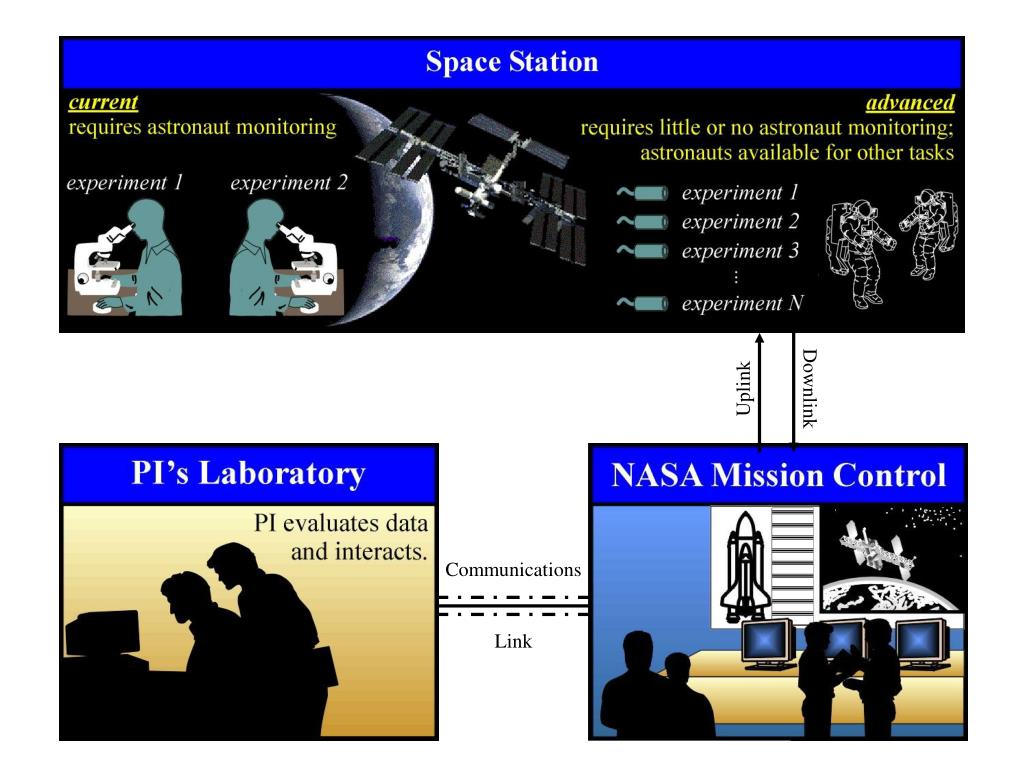 Space Station

current
requires astronaut monitoring

experiment 1 experiment 2

advanced
requires little or no astronaut monitoring; astronauts available for other tasks

experiment 1
experiment 2
experiment 3
⋮
experiment N

Uplink

Downlink

PI's Laboratory

PI evaluates data and interacts.

Communications

Link

NASA Mission Control